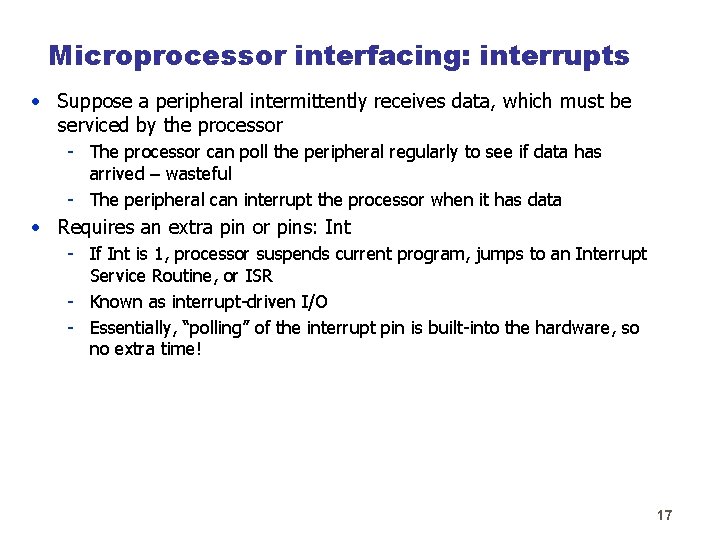 Microprocessor interfacing: interrupts

• Suppose a peripheral intermittently receives data, which must be serviced by the processor
- The processor can poll the peripheral regularly to see if data has arrived – wasteful
- The peripheral can interrupt the processor when it has data

• Requires an extra pin or pins: Int
- If Int is 1, processor suspends current program, jumps to an Interrupt Service Routine, or ISR
- Known as interrupt-driven I/O
- Essentially, "polling" of the interrupt pin is built-into the hardware, so no extra time!

17